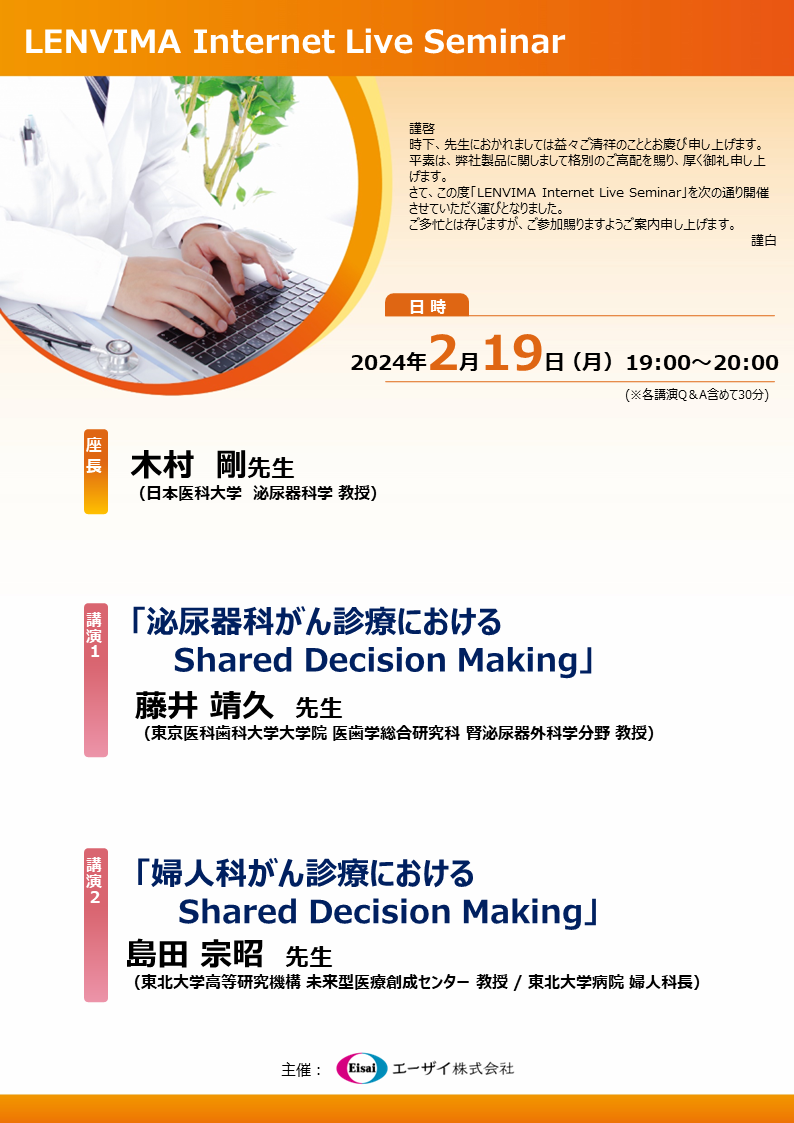 LENVIMA Internet Live Seminar

謹啓
時下、先生におかれましては益々ご清祥のこととお慶び申し上げます。
平素は、弊社製品に関しまして格別のご高配を賜り、厚く御礼申し上げます。
さて、この度「LENVIMA Internet Live Seminar」を次の通り開催させていただく運びとなりました。
ご多忙とは存じますが、ご参加賜りますようご案内申し上げます。
謹白

日時

2024年2月19日（月）19:00～20:00
（※各講演Q＆A含めて30分）

座長
木村　剛先生
（日本医科大学　泌尿器科学 教授）

講演1
「泌尿器科がん診療における Shared Decision Making」
藤井 靖久　先生
（東京医科歯科大学大学院 医歯学総合研究科 腎泌尿器外科学分野 教授）

講演2
「婦人科がん診療における Shared Decision Making」
島田 宗昭　先生
（東北大学高等研究機構 未来型医療創成センター 教授 / 東北大学病院 婦人科長）

主催：Eisai エーザイ株式会社